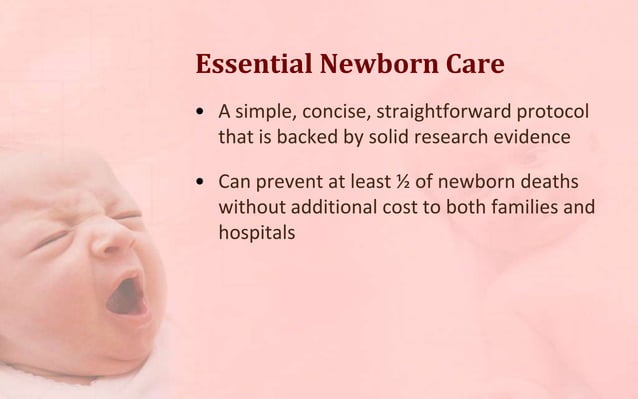 Essential Newborn Care

• A simple, concise, straightforward protocol that is backed by solid research evidence

• Can prevent at least ½ of newborn deaths without additional cost to both families and hospitals